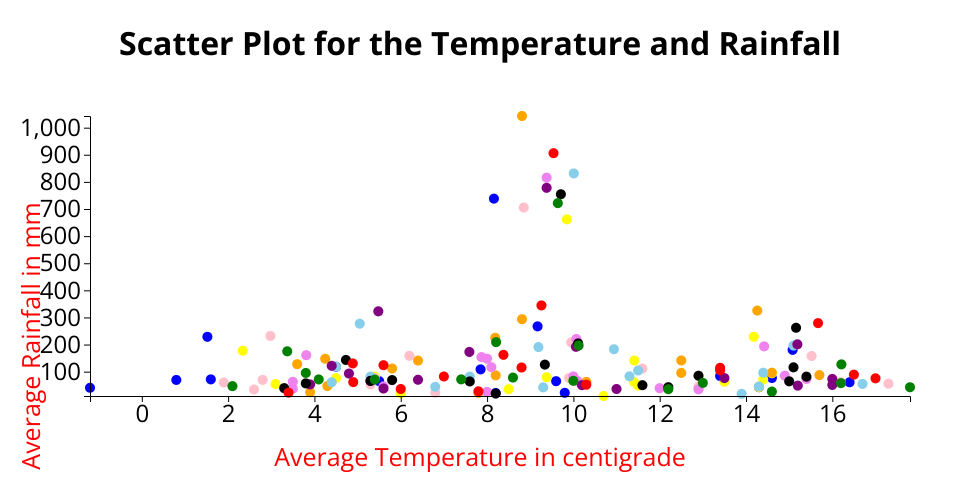 Scatter Plot for the Temperature and Rainfall

1,000
900
800
700
600
500
400
300
200
100

Average Rainfall in mm

0
2
4
6
8
10
12
14
16

Average Temperature in centigrade